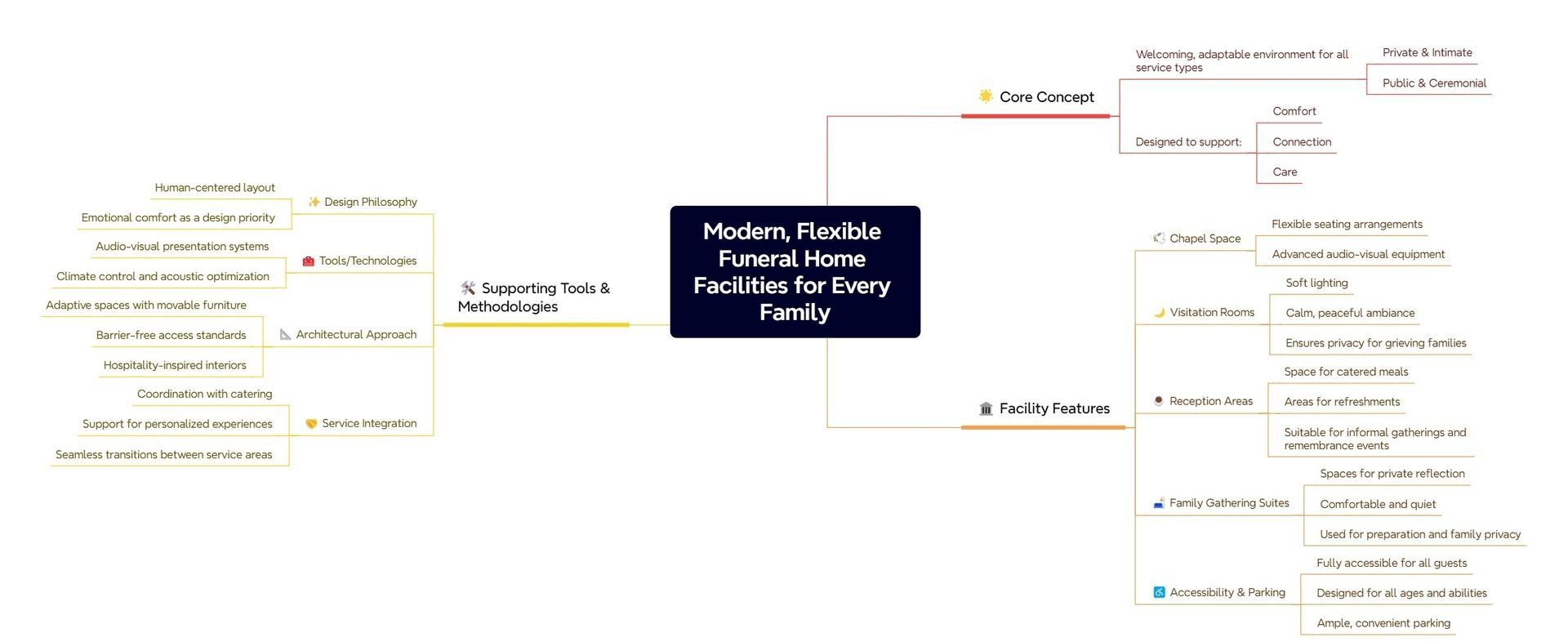 Modern, Flexible Funeral Home Facilities for Every Family

Core Concept

Welcoming, adaptable environment for all service types

Private & Intimate

Public & Ceremonial

Designed to support:

Comfort

Connection

Care

Facility Features

Chapel Space

Flexible seating arrangements

Advanced audio-visual equipment

Visitation Rooms

Soft lighting

Calm, peaceful ambiance

Ensures privacy for grieving families

Reception Areas

Space for catered meals

Areas for refreshments

Suitable for informal gatherings and remembrance events

Family Gathering Suites

Spaces for private reflection

Comfortable and quiet

Used for preparation and family privacy

Accessibility & Parking

Fully accessible for all guests

Designed for all ages and abilities

Ample, convenient parking

Supporting Tools & Methodologies

Design Philosophy

Human-centered layout

Emotional comfort as a design priority

Tools/Technologies

Audio-visual presentation systems

Climate control and acoustic optimization

Architectural Approach

Adaptive spaces with movable furniture

Barrier-free access standards

Hospitality-inspired interiors

Service Integration

Coordination with catering

Support for personalized experiences

Seamless transitions between service areas